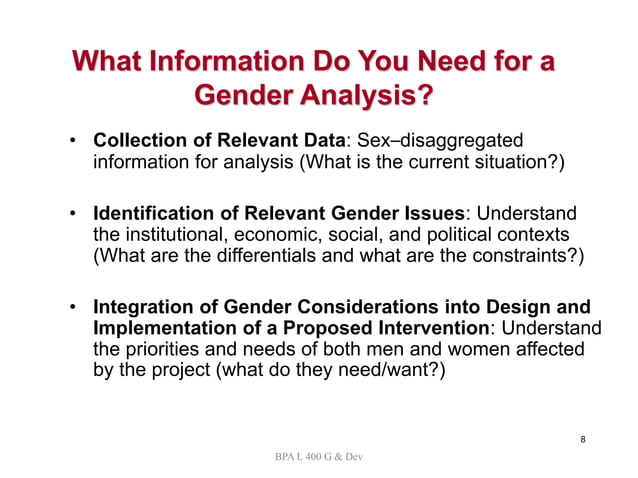 What Information Do You Need for a Gender Analysis?

• Collection of Relevant Data: Sex–disaggregated information for analysis (What is the current situation?)

• Identification of Relevant Gender Issues: Understand the institutional, economic, social, and political contexts (What are the differentials and what are the constraints?)

• Integration of Gender Considerations into Design and Implementation of a Proposed Intervention: Understand the priorities and needs of both men and women affected by the project (what do they need/want?)

8

BPA L 400 G & Dev